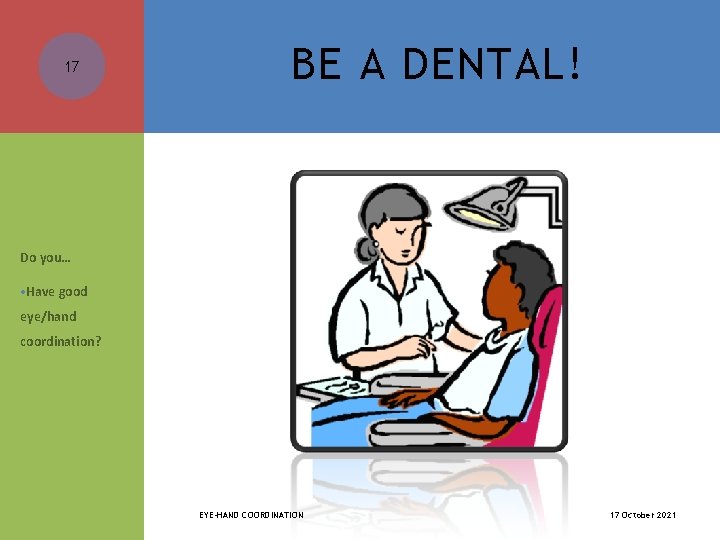 17

BE A DENTAL!

Do you…

•Have good eye/hand coordination?

EYE-HAND COORDINATION

17 October 2021